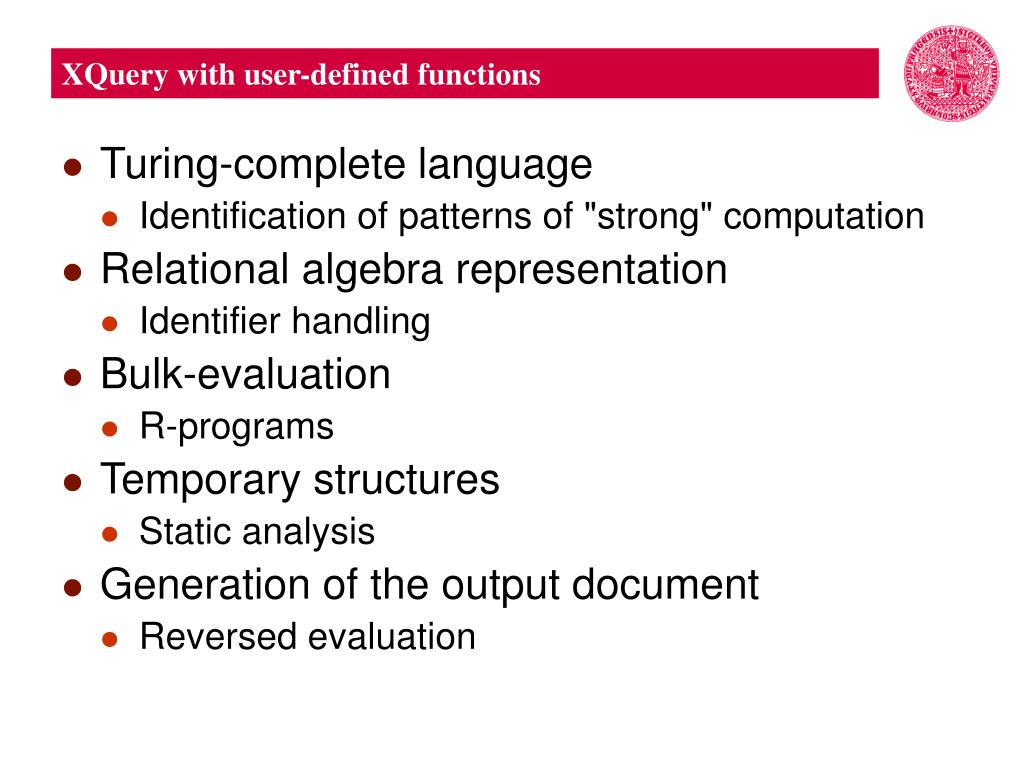 XQuery with user-defined functions

- Turing-complete language
  - Identification of patterns of "strong" computation
- Relational algebra representation
  - Identifier handling
- Bulk-evaluation
  - R-programs
- Temporary structures
  - Static analysis
- Generation of the output document
  - Reversed evaluation